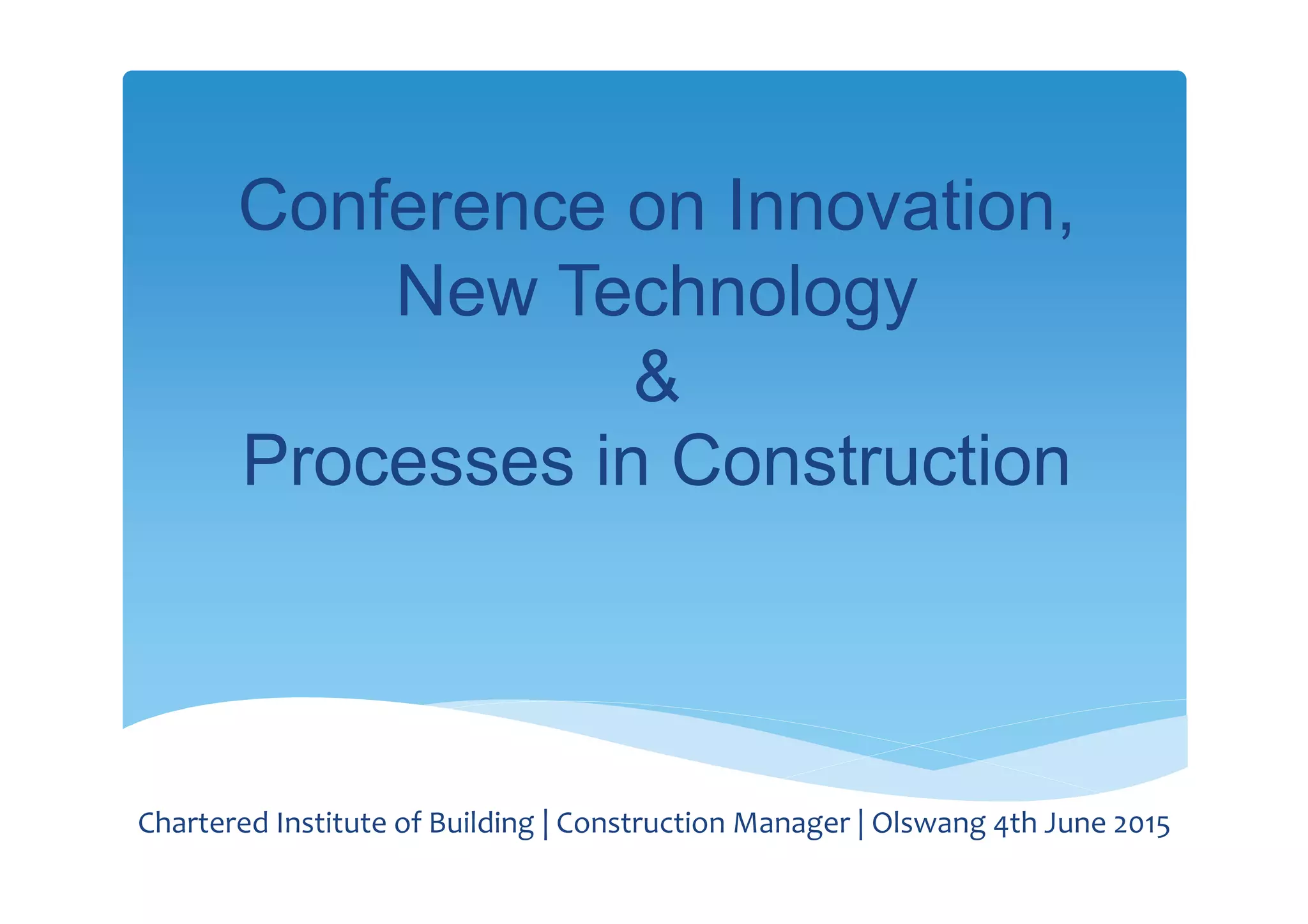 Conference on Innovation, New Technology & Processes in Construction

Chartered Institute of Building | Construction Manager | Olswang 4th June 2015